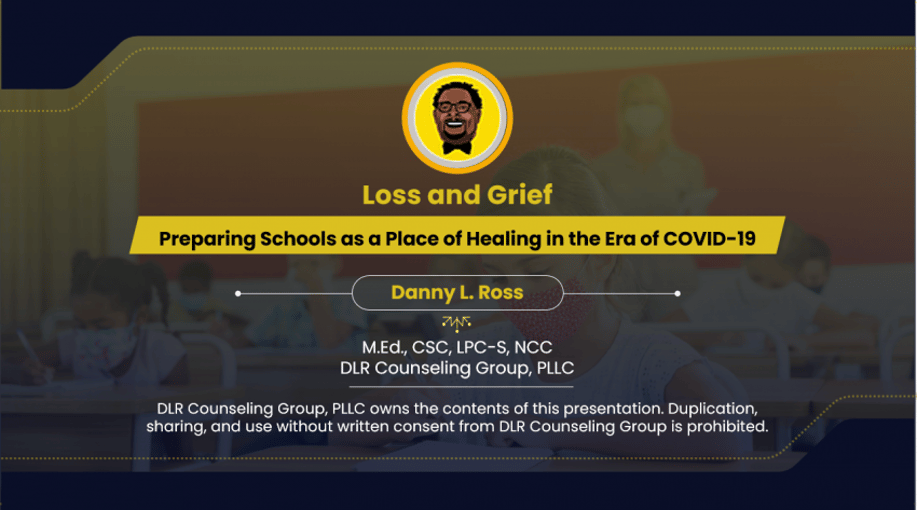 Loss and Grief

Preparing Schools as a Place of Healing in the Era of COVID-19

Danny L. Ross

M.Ed., CSC, LPC-S, NCC
DLR Counseling Group, PLLC

DLR Counseling Group, PLLC owns the contents of this presentation. Duplication, sharing, and use without written consent from DLR Counseling Group is prohibited.